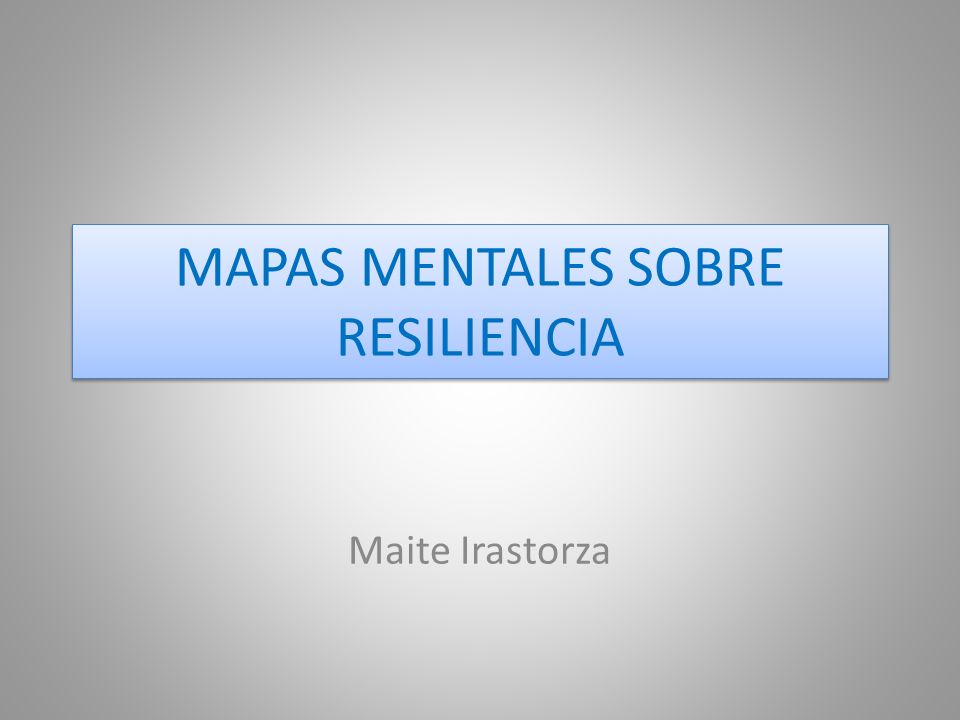 MAPAS MENTALES SOBRE RESILIENCIA

Maite Irastorza